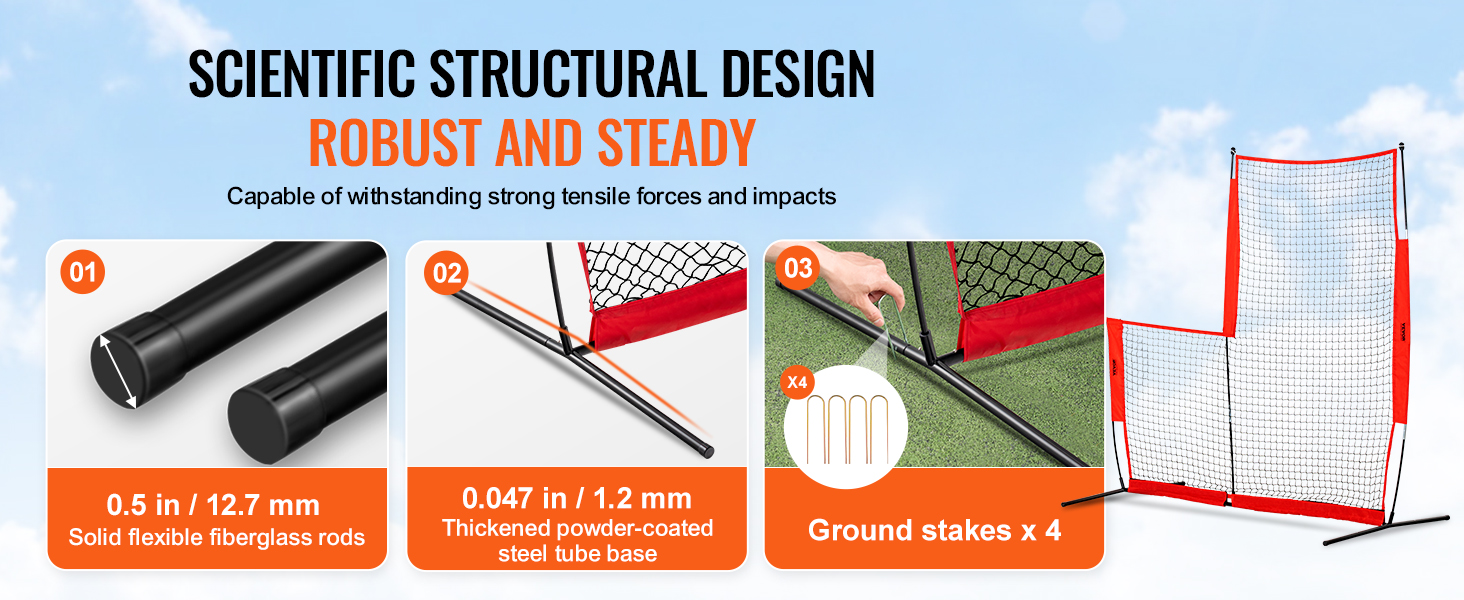 SCIENTIFIC STRUCTURAL DESIGN
ROBUST AND STEADY
Capable of withstanding strong tensile forces and impacts

01
0.5 in / 12.7 mm
Solid flexible fiberglass rods

02
0.047 in / 1.2 mm
Thickened powder-coated steel tube base

03
X4
Ground stakes x 4